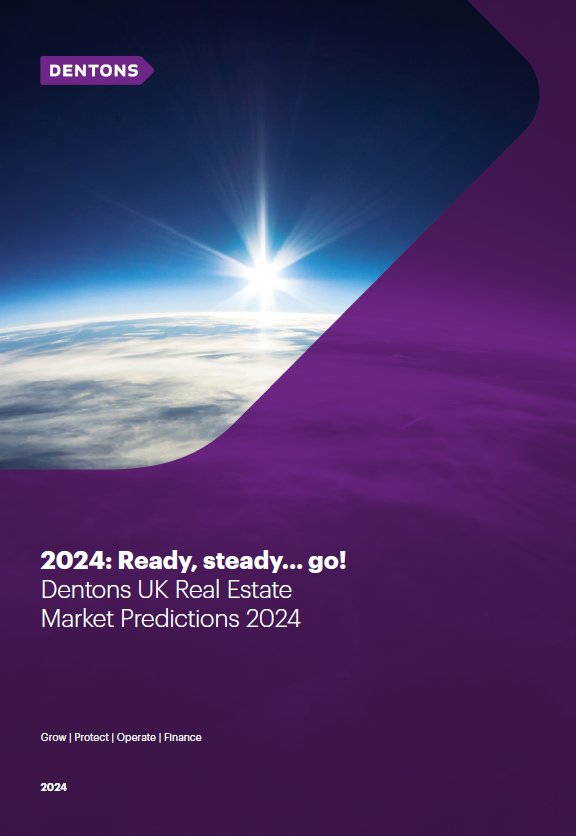 DENTONS

2024: Ready, steady... go!
Dentons UK Real Estate Market Predictions 2024

Grow | Protect | Operate | Finance

2024